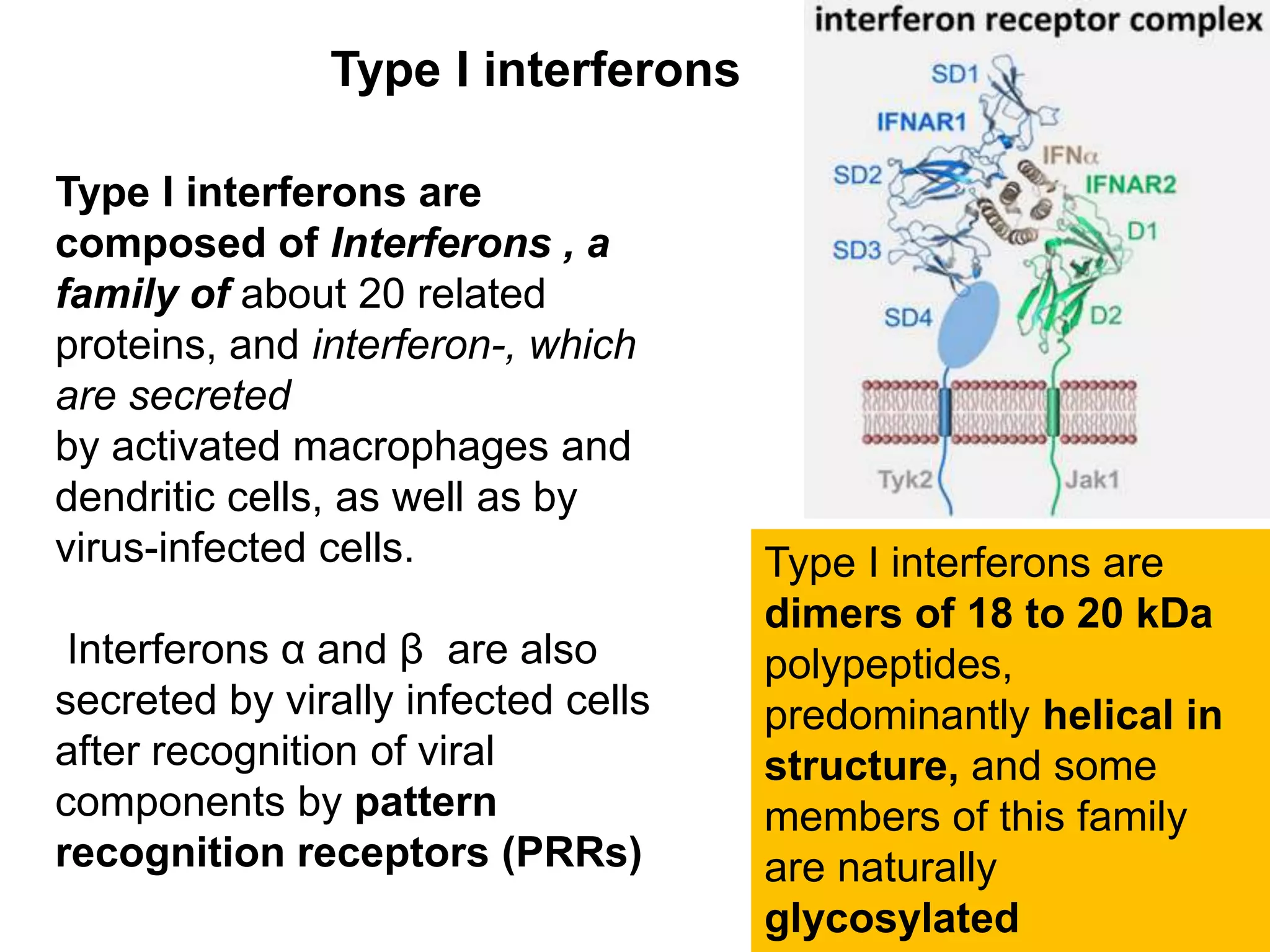 Type I interferons

Type I interferons are composed of Interferons , a family of about 20 related proteins, and interferon-, which are secreted
by activated macrophages and dendritic cells, as well as by virus-infected cells.

Interferons α and β are also secreted by virally infected cells after recognition of viral components by pattern recognition receptors (PRRs)

interferon receptor complex

SD1

IFNAR1

IFNα

SD2

IFNAR2

D1

SD3

SD4

D2

Tyk2

Jak1

Type I interferons are dimers of 18 to 20 kDa polypeptides, predominantly helical in structure, and some members of this family are naturally glycosylated